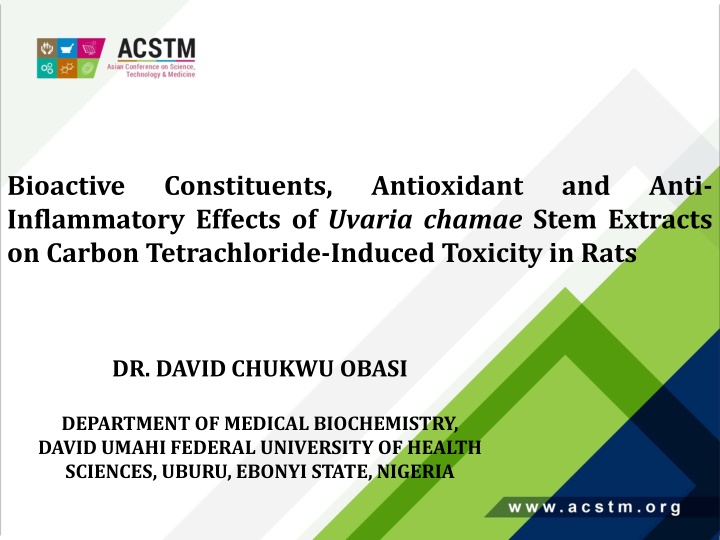 ACSTM
Asian Conference on Science, Technology & Medicine

Bioactive Constituents, Antioxidant and Anti-Inflammatory Effects of Uvaria chamae Stem Extracts on Carbon Tetrachloride-Induced Toxicity in Rats

DR. DAVID CHUKWU OBASI

DEPARTMENT OF MEDICAL BIOCHEMISTRY, DAVID UMAHI FEDERAL UNIVERSITY OF HEALTH SCIENCES, UBURU, EBONYI STATE, NIGERIA

www.acstm.org